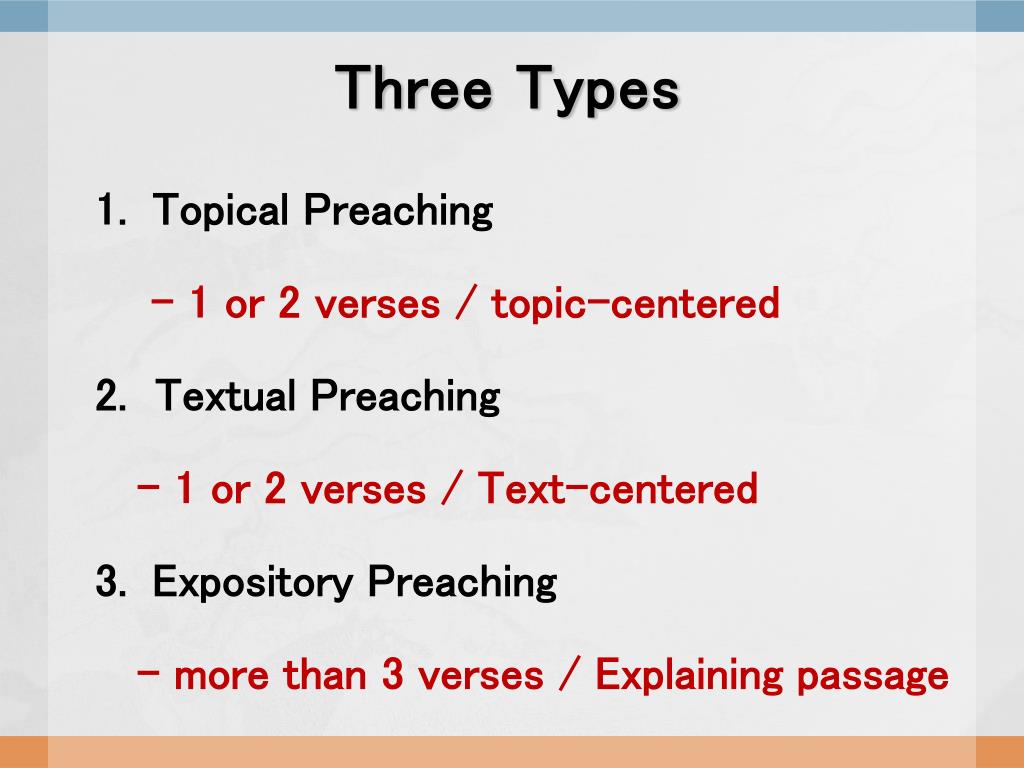 Three Types

1. Topical Preaching

– 1 or 2 verses / topic-centered

2. Textual Preaching

– 1 or 2 verses / Text-centered

3. Expository Preaching

– more than 3 verses / Explaining passage